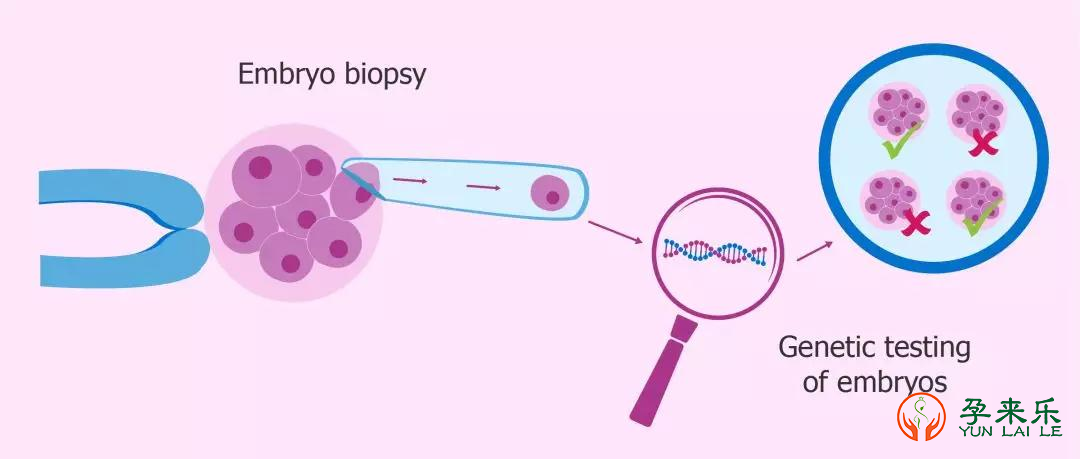 Embryo biopsy

Genetic testing of embryos

孕来乐
YUN LAI LE